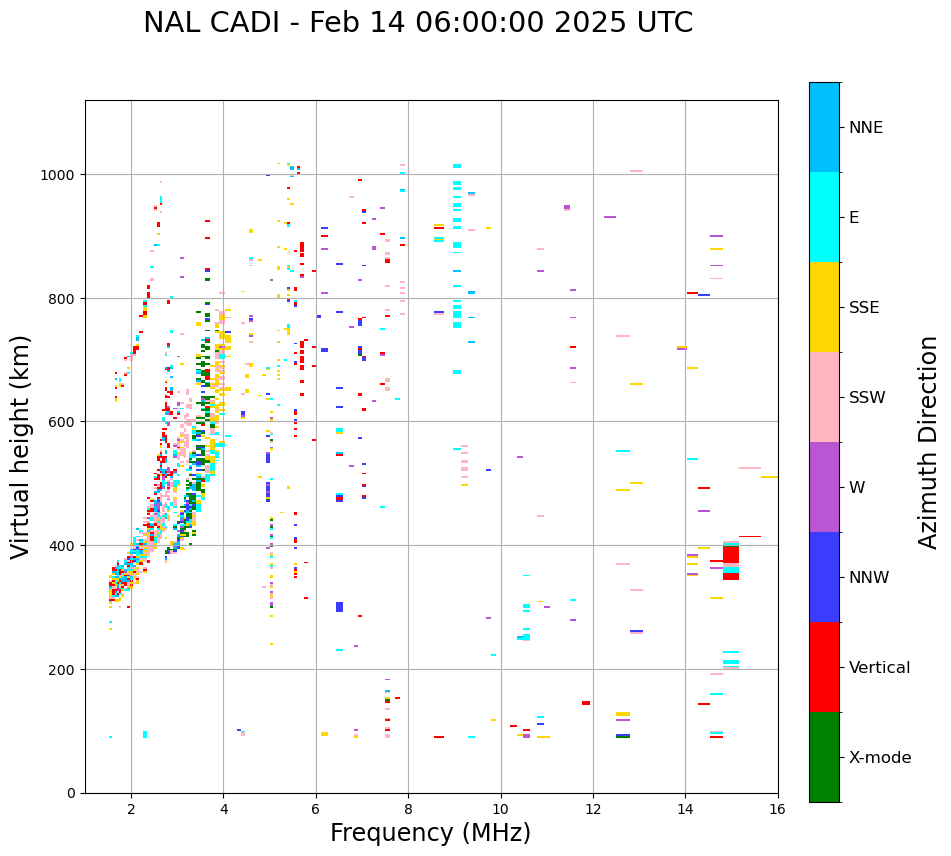 NAL CADI - Feb 14 06:00:00 2025 UTC

Virtual height (km)

1000
800
600
400
200
0

2
4
6
8
10
12
14
16

Frequency (MHz)

NNE
E
SSE
SSW
W
NNW
Vertical
X-mode

Azimuth Direction